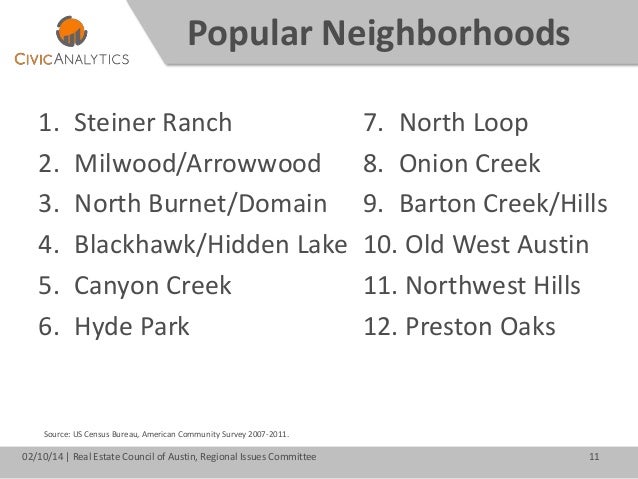 CIVICANALYTICS

Popular Neighborhoods

1. Steiner Ranch
2. Milwood/Arrowwood
3. North Burnet/Domain
4. Blackhawk/Hidden Lake
5. Canyon Creek
6. Hyde Park

7. North Loop
8. Onion Creek
9. Barton Creek/Hills
10. Old West Austin
11. Northwest Hills
12. Preston Oaks

Source: US Census Bureau, American Community Survey 2007-2011.

02/10/14 | Real Estate Council of Austin, Regional Issues Committee

11